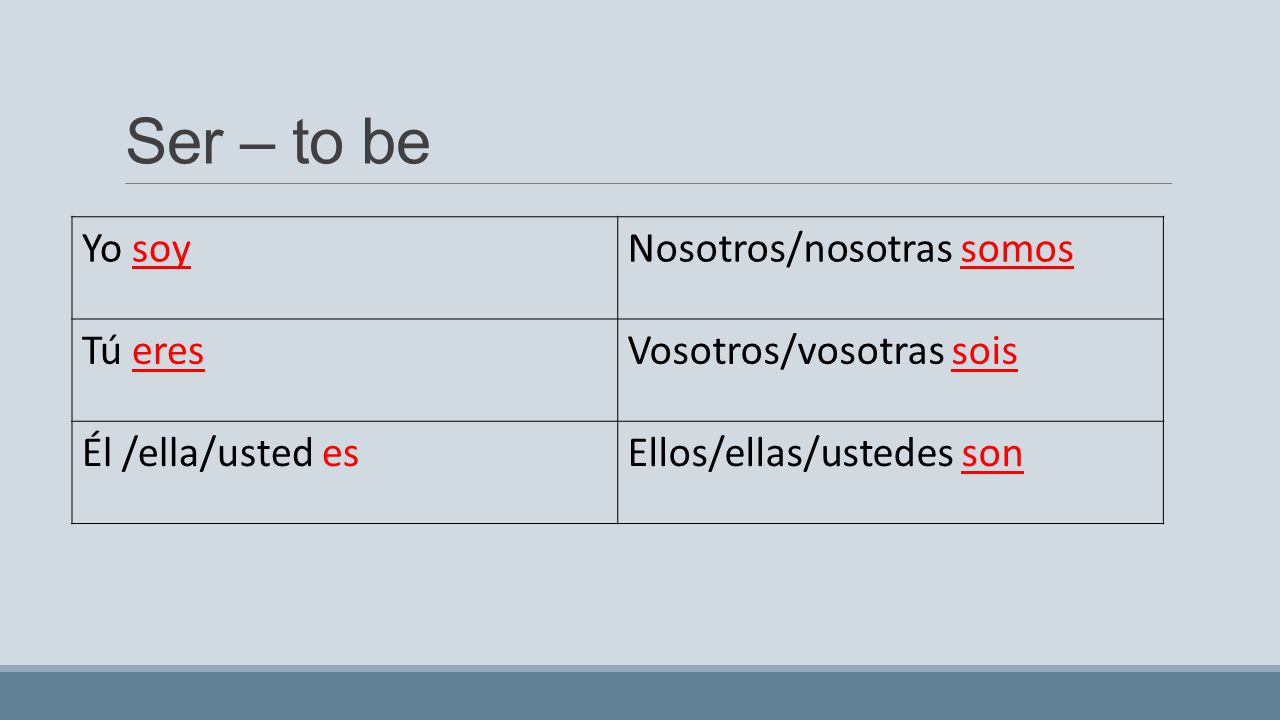 Ser – to be

| Yo soy | Nosotros/nosotras somos |
|---|---|
| Tú eres | Vosotros/vosotras sois |
| Él /ella/usted es | Ellos/ellas/ustedes son |